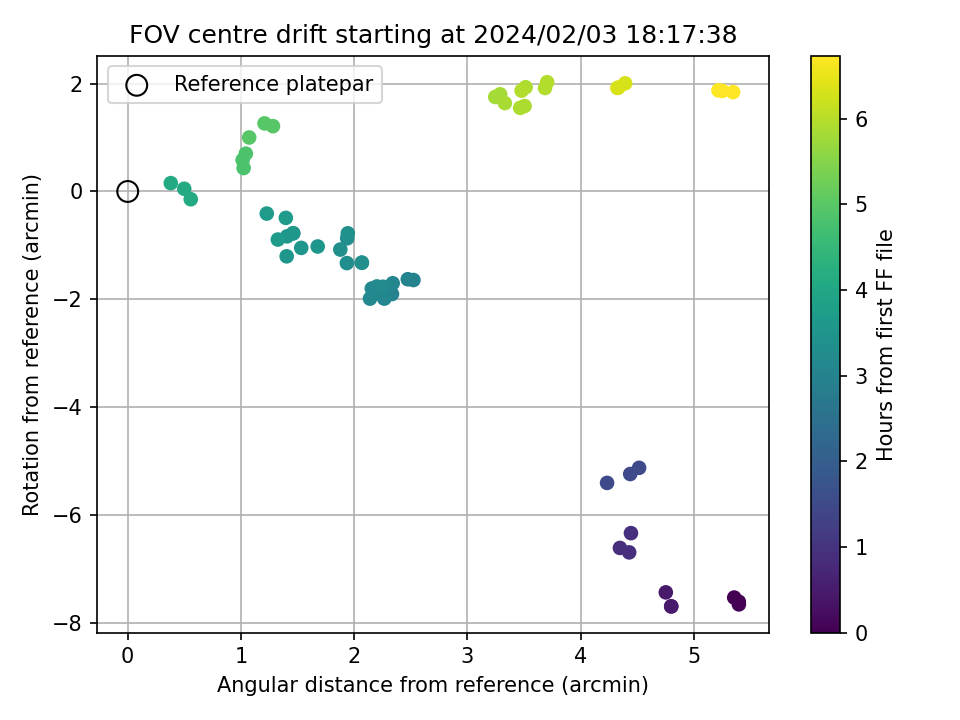 FOV centre drift starting at 2024/02/03 18:17:38

Reference platepar

Rotation from reference (arcmin)

2
0
−2
−4
−6
−8

0 1 2 3 4 5

Angular distance from reference (arcmin)

Hours from first FF file

0 1 2 3 4 5 6